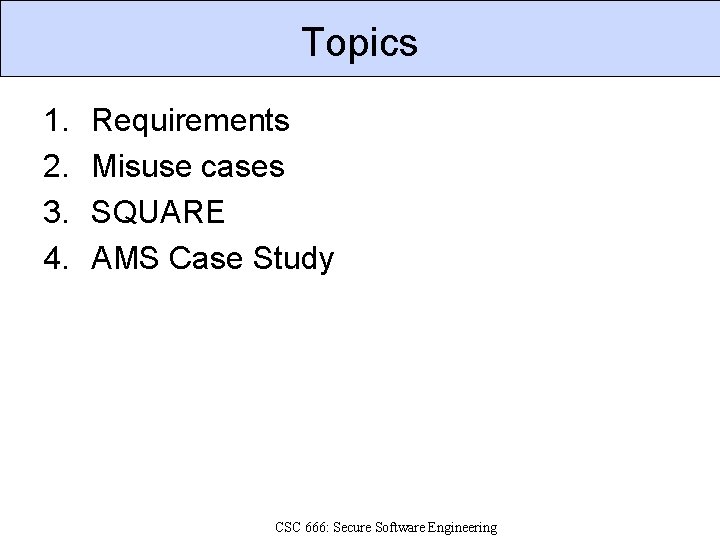 Topics

1. Requirements
2. Misuse cases
3. SQUARE
4. AMS Case Study

CSC 666: Secure Software Engineering